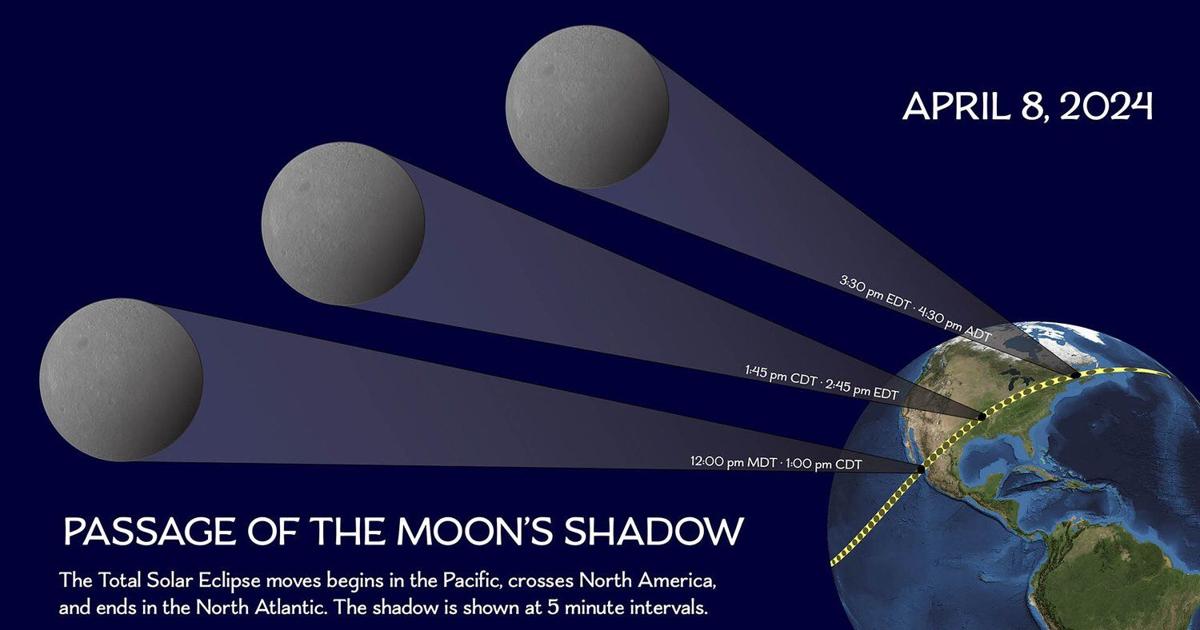 APRIL 8, 2024

3:30 pm EDT · 4:30 pm ADT

1:45 pm CDT · 2:45 pm EDT

12:00 pm MDT · 1:00 pm CDT

PASSAGE OF THE MOON'S SHADOW

The Total Solar Eclipse moves begins in the Pacific, crosses North America, and ends in the North Atlantic. The shadow is shown at 5 minute intervals.